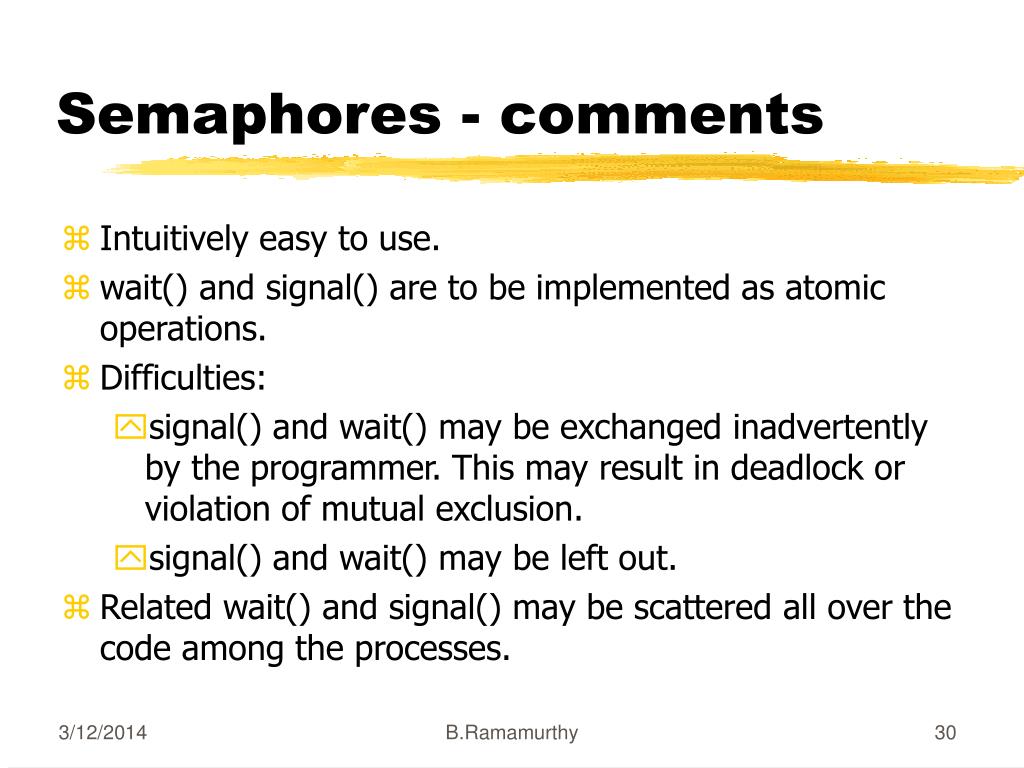 Semaphores - comments

Intuitively easy to use.

wait() and signal() are to be implemented as atomic operations.

Difficulties:

signal() and wait() may be exchanged inadvertently by the programmer. This may result in deadlock or violation of mutual exclusion.

signal() and wait() may be left out.

Related wait() and signal() may be scattered all over the code among the processes.

3/12/2014 B.Ramamurthy 30